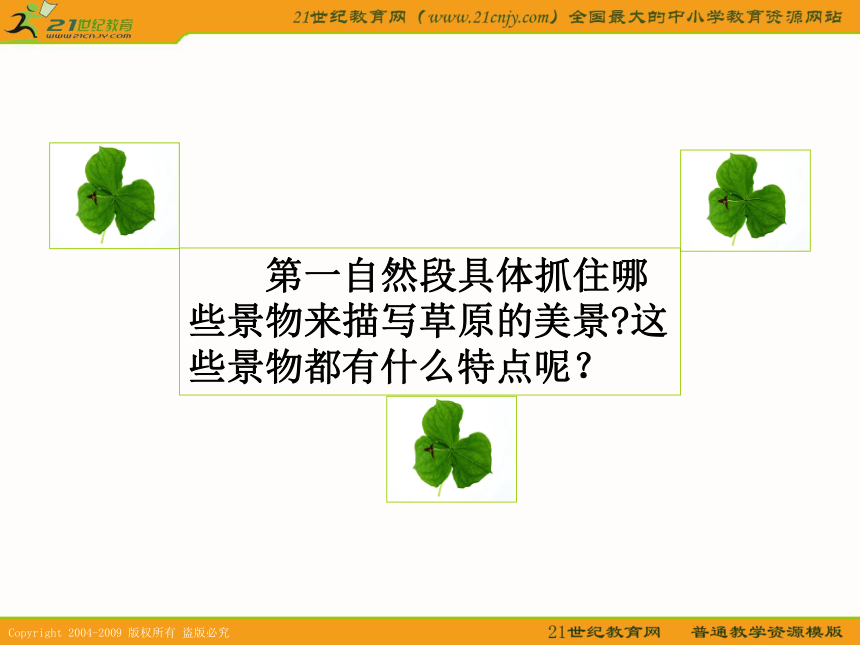 21世纪教育
www.21cnjy.com

21世纪教育网（www.21cnjy.com）全国最大的中小学教育资源网站

第一自然段具体抓住哪些景物来描写草原的美景?这些景物都有什么特点呢？

Copyright 2004-2009 版权所有 盗版必究

21世纪教育网　普通教学资源模版